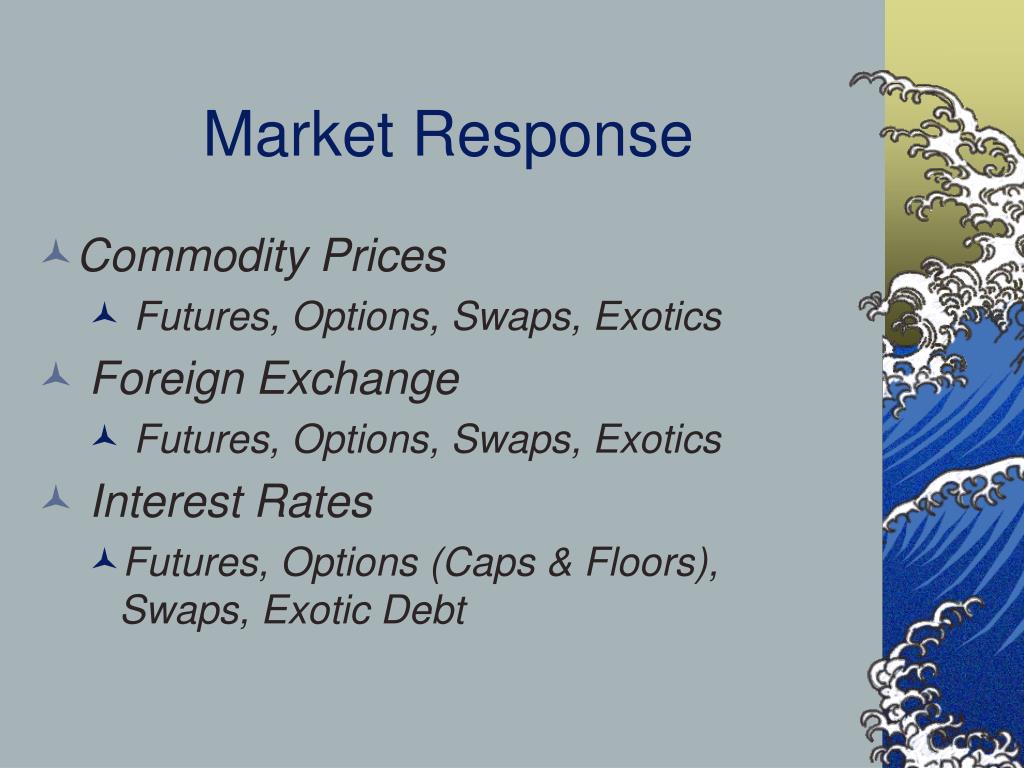 Market Response

Commodity Prices

Futures, Options, Swaps, Exotics

Foreign Exchange

Futures, Options, Swaps, Exotics

Interest Rates

Futures, Options (Caps & Floors), Swaps, Exotic Debt